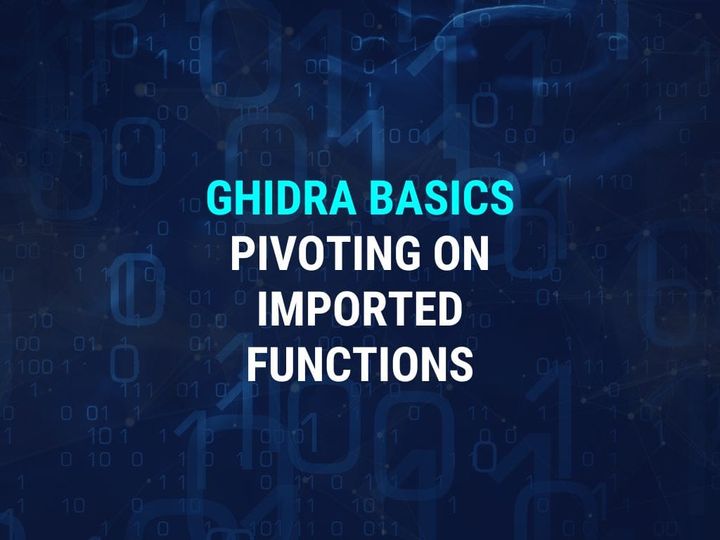 GHIDRA BASICS
PIVOTING ON IMPORTED FUNCTIONS